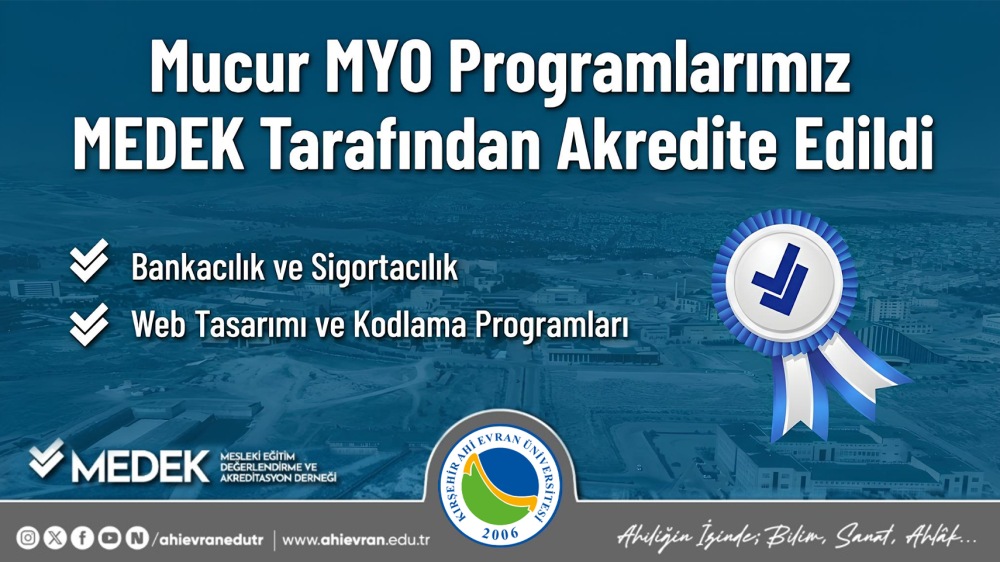 Mucur MYO Programlarımız MEDEK Tarafından Akredite Edildi

Bankacılık ve Sigortacılık

Web Tasarımı ve Kodlama Programları

MEDEK MESLEKİ EĞİTİM DEĞERLENDİRME VE AKREDİTASYON DERNEĞİ

KIRŞEHİR AHİ EVRAN ÜNİVERSİTESİ 2006

/ahievranedutr | www.ahievran.edu.tr

Ahiliğin İzinde; Bilim, Sanat, Ahlâk...